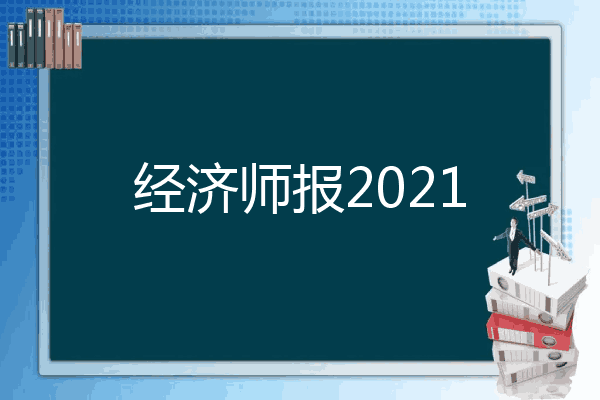 经济师报2021